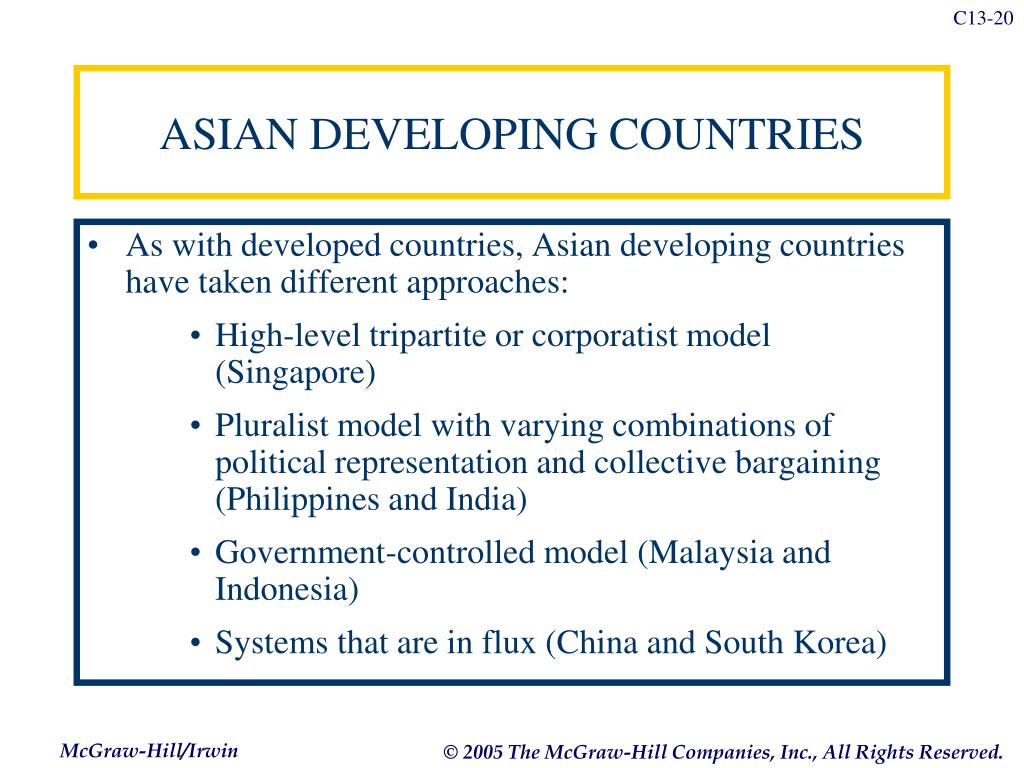 C13-20

ASIAN DEVELOPING COUNTRIES

• As with developed countries, Asian developing countries have taken different approaches:

• High-level tripartite or corporatist model (Singapore)

• Pluralist model with varying combinations of political representation and collective bargaining (Philippines and India)

• Government-controlled model (Malaysia and Indonesia)

• Systems that are in flux (China and South Korea)

McGraw-Hill/Irwin

© 2005 The McGraw-Hill Companies, Inc., All Rights Reserved.